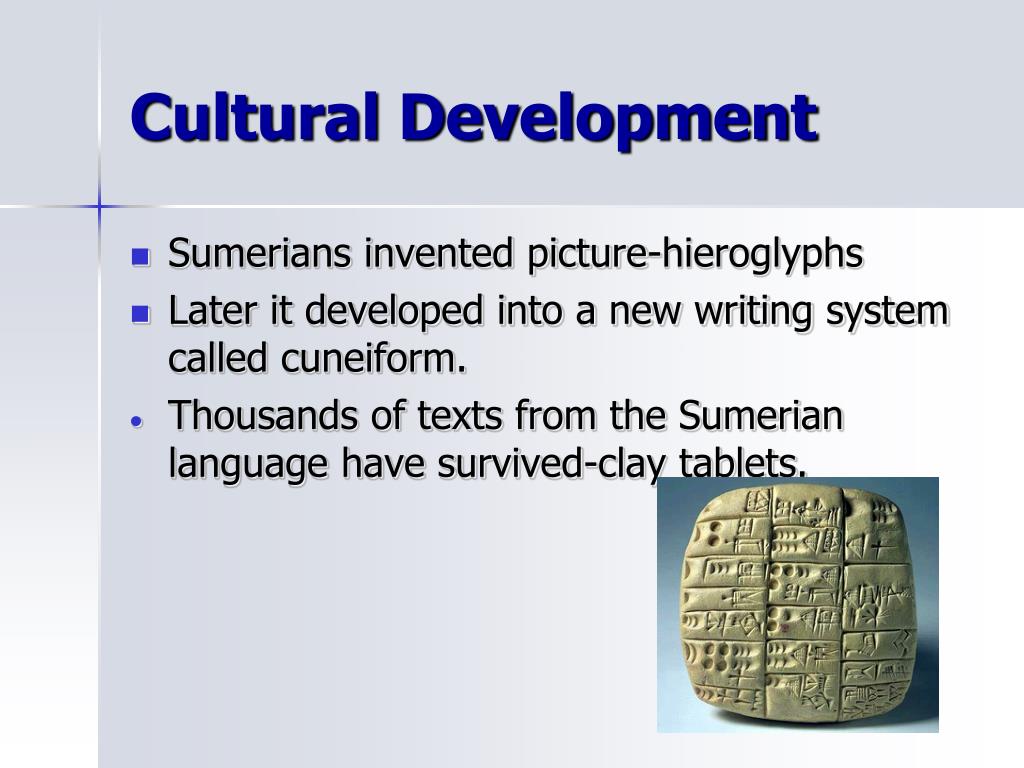 Cultural Development

- Sumerians invented picture-hieroglyphs
- Later it developed into a new writing system called cuneiform.
- Thousands of texts from the Sumerian language have survived-clay tablets.